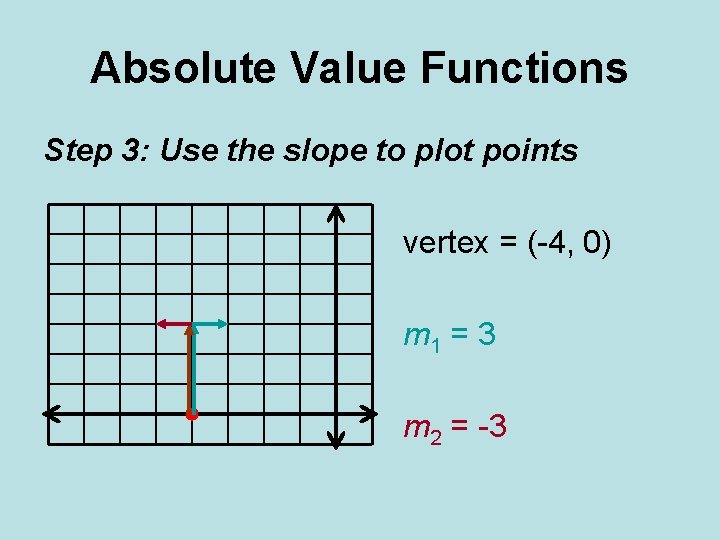 Absolute Value Functions

Step 3: Use the slope to plot points

vertex = (-4, 0)

$m_1 = 3$

$m_2 = -3$